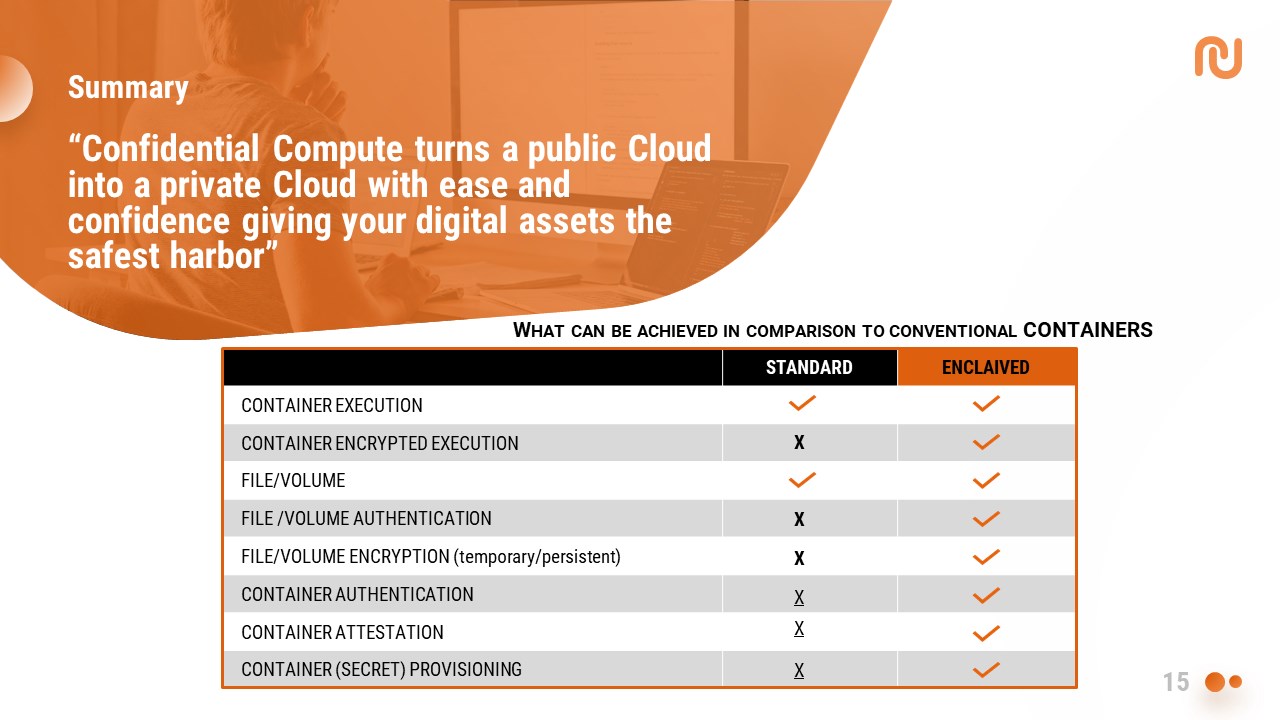 Summary

“Confidential Compute turns a public Cloud into a private Cloud with ease and confidence giving your digital assets the safest harbor”

WHAT CAN BE ACHIEVED IN COMPARISON TO CONVENTIONAL CONTAINERS

| | STANDARD | ENCLAIVED |
|---|---|---|
| CONTAINER EXECUTION | ✓ | ✓ |
| CONTAINER ENCRYPTED EXECUTION | X | ✓ |
| FILE/VOLUME | ✓ | ✓ |
| FILE /VOLUME AUTHENTICATION | X | ✓ |
| FILE/VOLUME ENCRYPTION (temporary/persistent) | X | ✓ |
| CONTAINER AUTHENTICATION | X | ✓ |
| CONTAINER ATTESTATION | X | ✓ |
| CONTAINER (SECRET) PROVISIONING | X | ✓ |

15